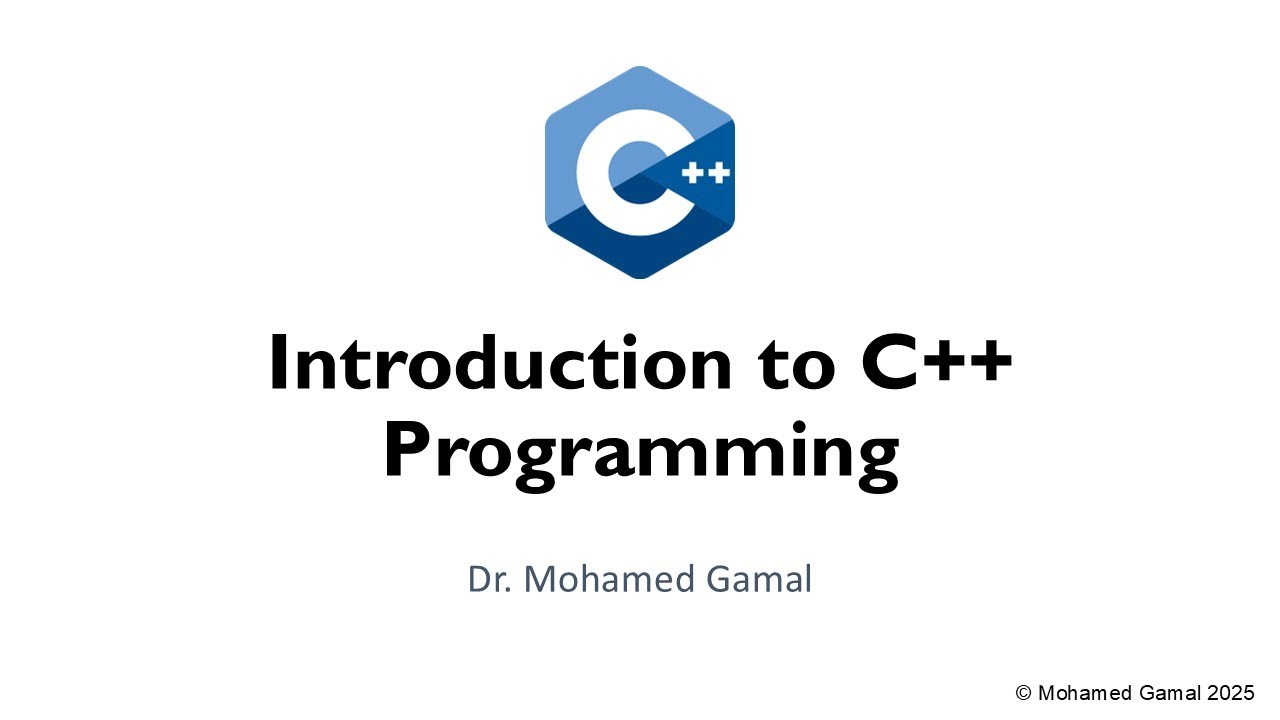 C++

Introduction to C++ Programming

Dr. Mohamed Gamal

© Mohamed Gamal 2025